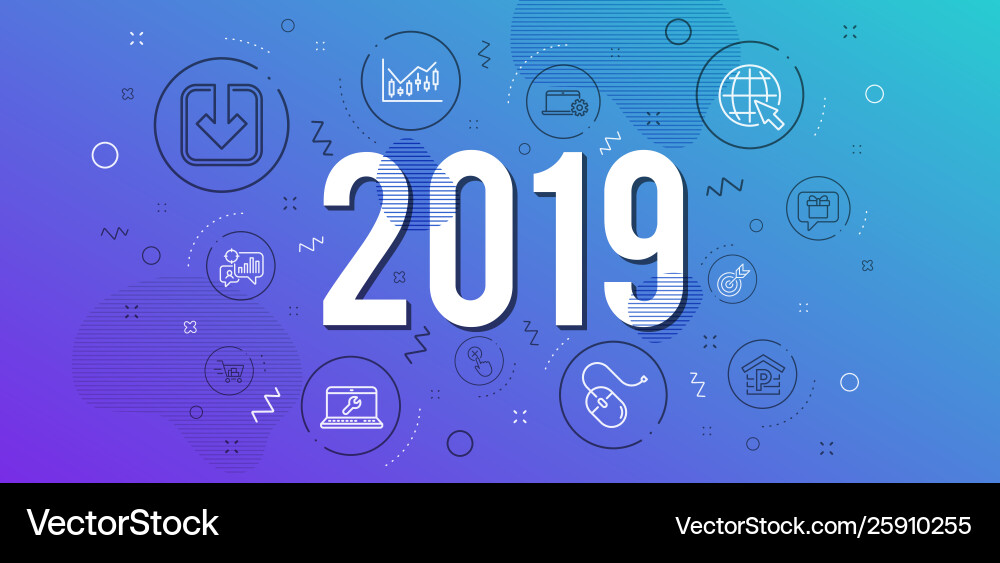 2019

P

VectorStock

VectorStock.com/25910255